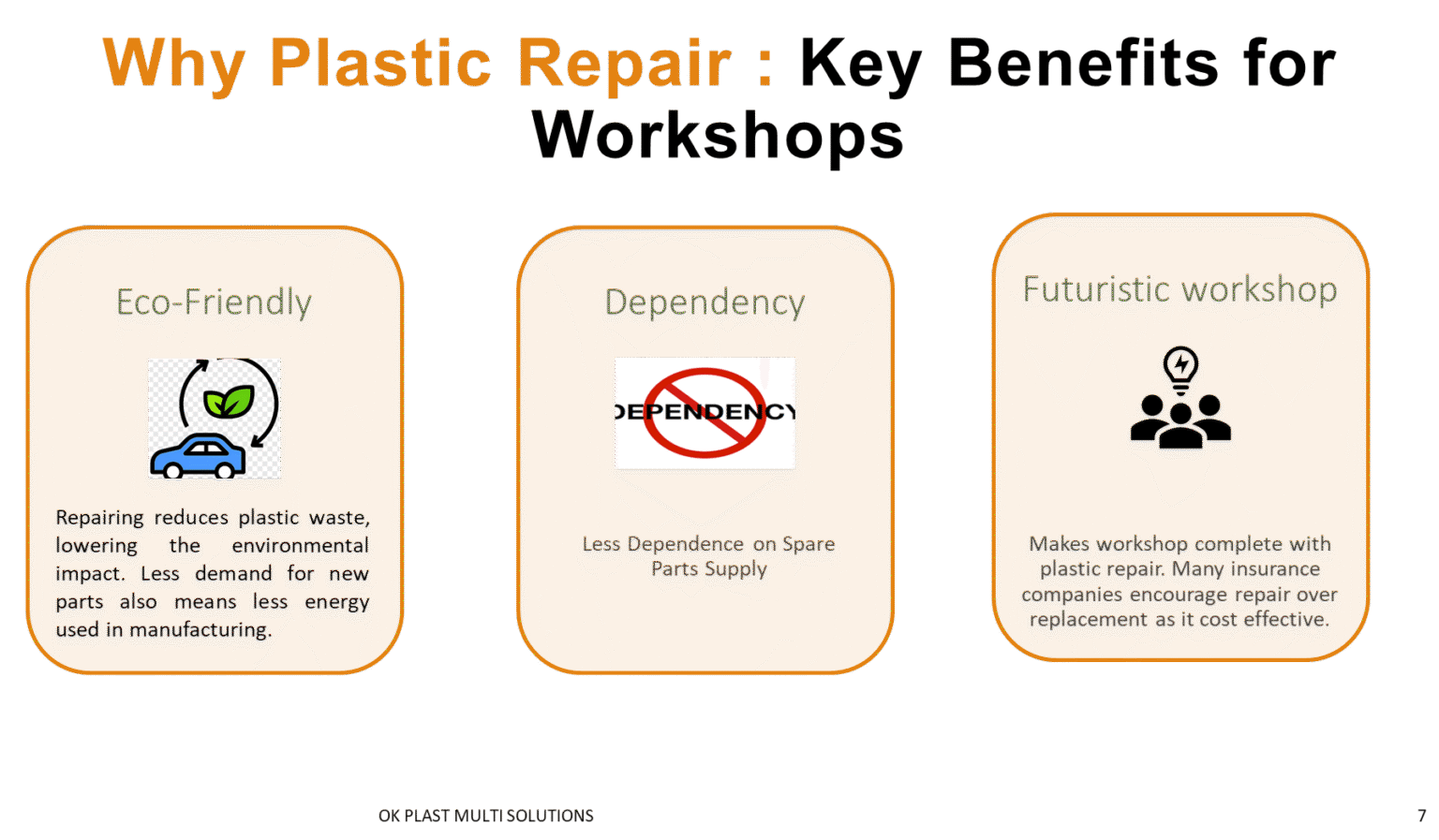 Why Plastic Repair : Key Benefits for Workshops

Eco-Friendly

Repairing reduces plastic waste, lowering the environmental impact. Less demand for new parts also means less energy used in manufacturing.

Dependency

DEPENDENCY

Less Dependence on Spare Parts Supply

Futuristic workshop

Makes workshop complete with plastic repair. Many insurance companies encourage repair over replacement as it cost effective.

OK PLAST MULTI SOLUTIONS

7